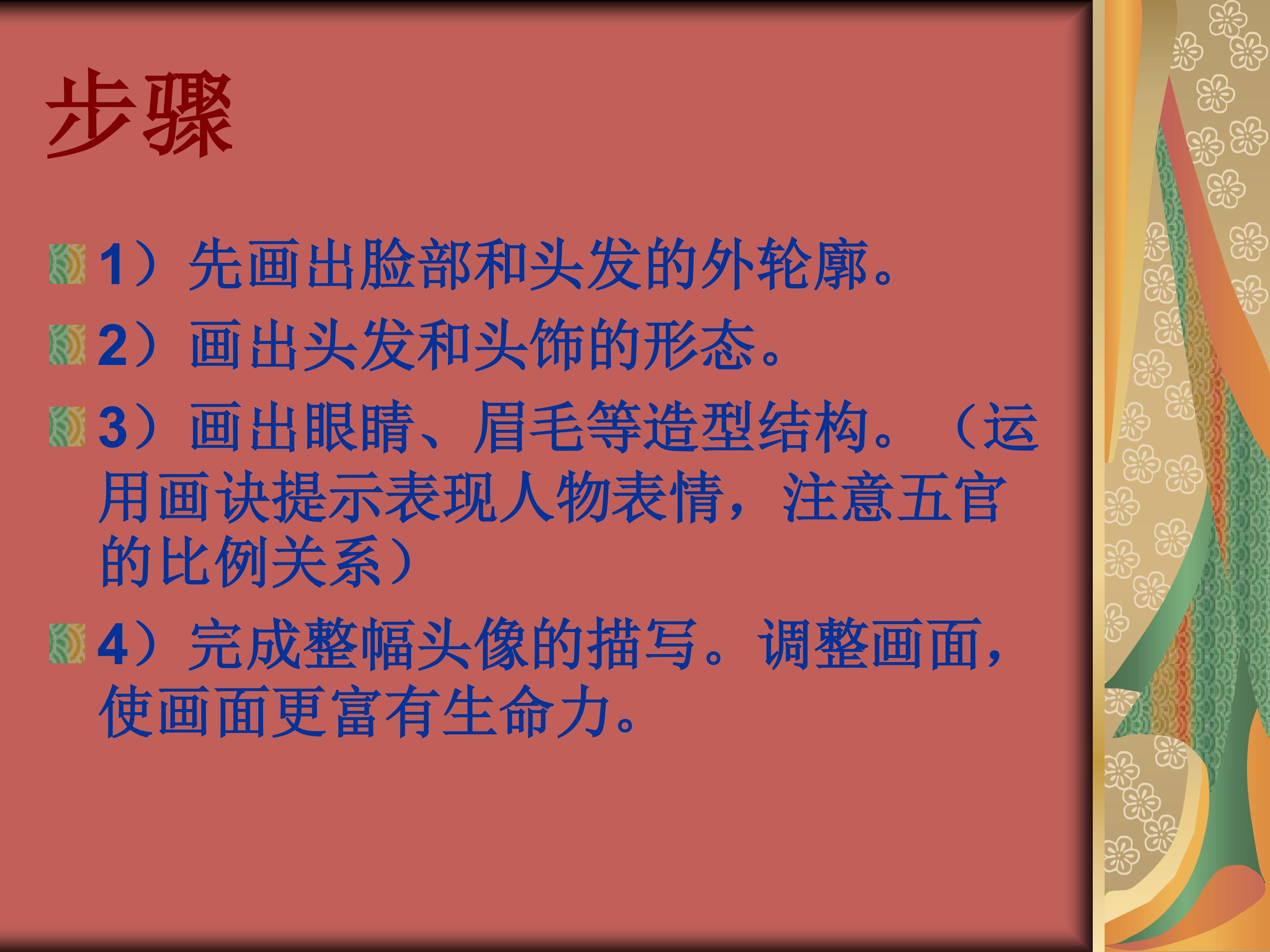 步骤

1）先画出脸部和头发的外轮廓。

2）画出头发和头饰的形态。

3）画出眼睛、眉毛等造型结构。（运用画诀提示表现人物表情，注意五官的比例关系）

4）完成整幅头像的描写。调整画面，使画面更富有生命力。